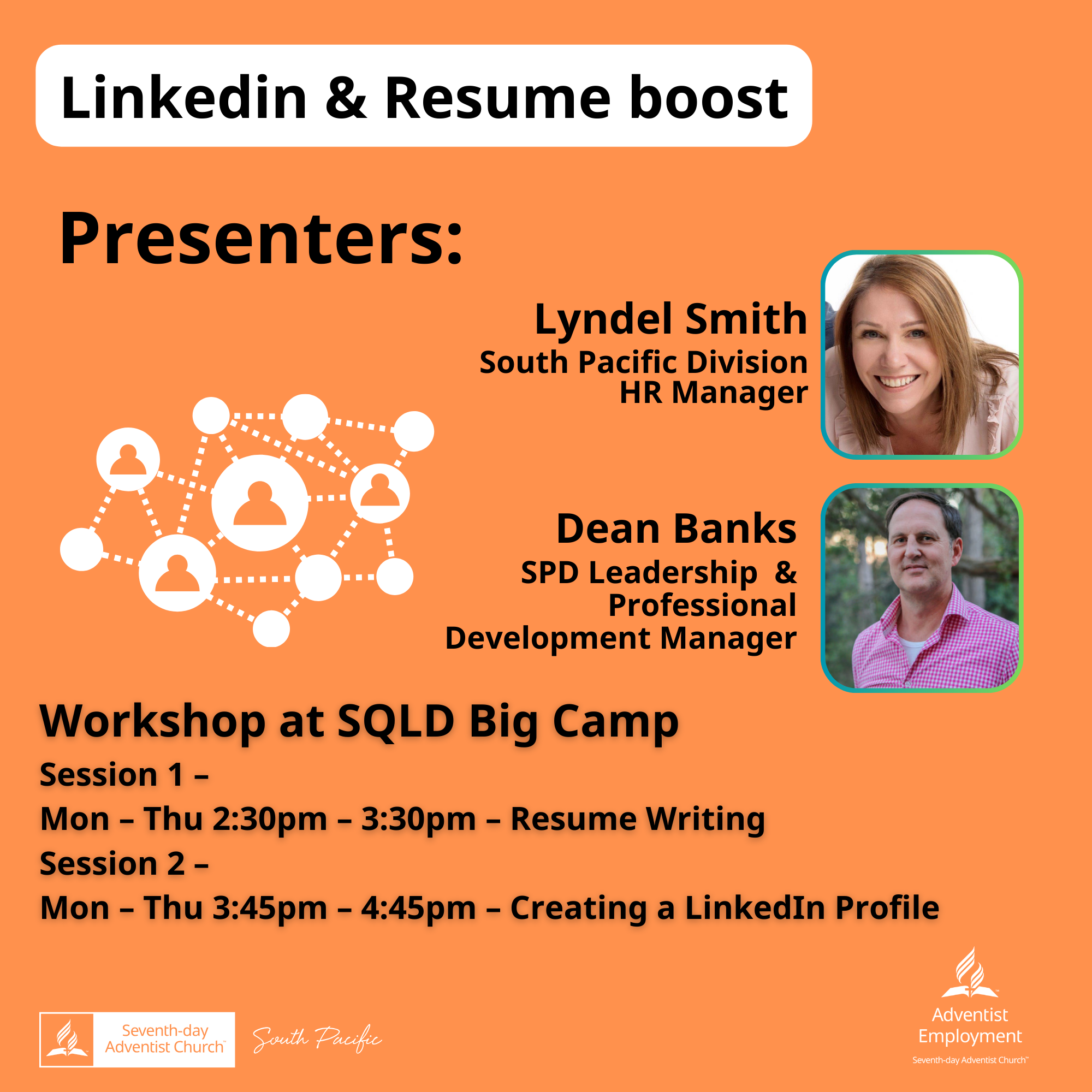 Linkedin & Resume boost

Presenters:

Lyndel Smith
South Pacific Division
HR Manager

Dean Banks
SPD Leadership &
Professional
Development Manager

Workshop at SQLD Big Camp

Session 1 –
Mon – Thu 2:30pm – 3:30pm – Resume Writing
Session 2 –
Mon – Thu 3:45pm – 4:45pm – Creating a LinkedIn Profile

Seventh-day Adventist Church™

South Pacific

Adventist Employment
Seventh-day Adventist Church™